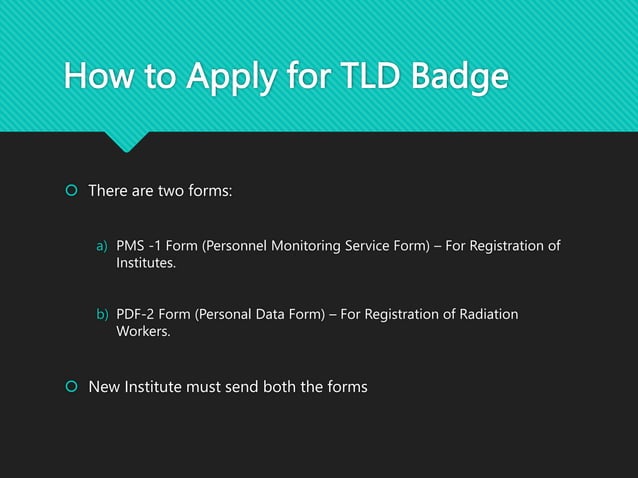 How to Apply for TLD Badge

There are two forms:

a) PMS -1 Form (Personnel Monitoring Service Form) – For Registration of Institutes.

b) PDF-2 Form (Personal Data Form) – For Registration of Radiation Workers.

New Institute must send both the forms